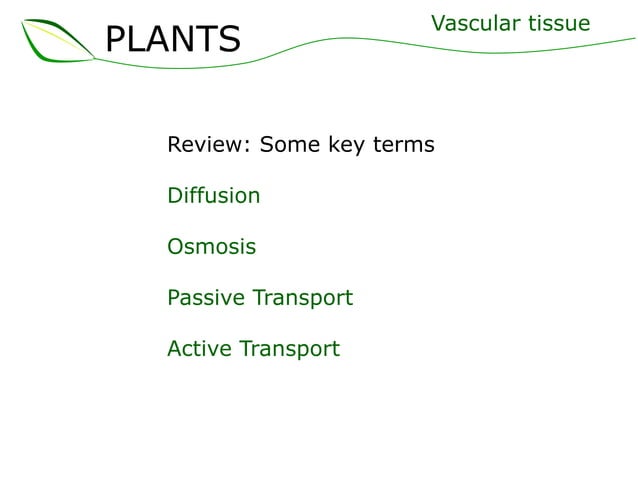 PLANTS

Vascular tissue

Review: Some key terms

Diffusion

Osmosis

Passive Transport

Active Transport